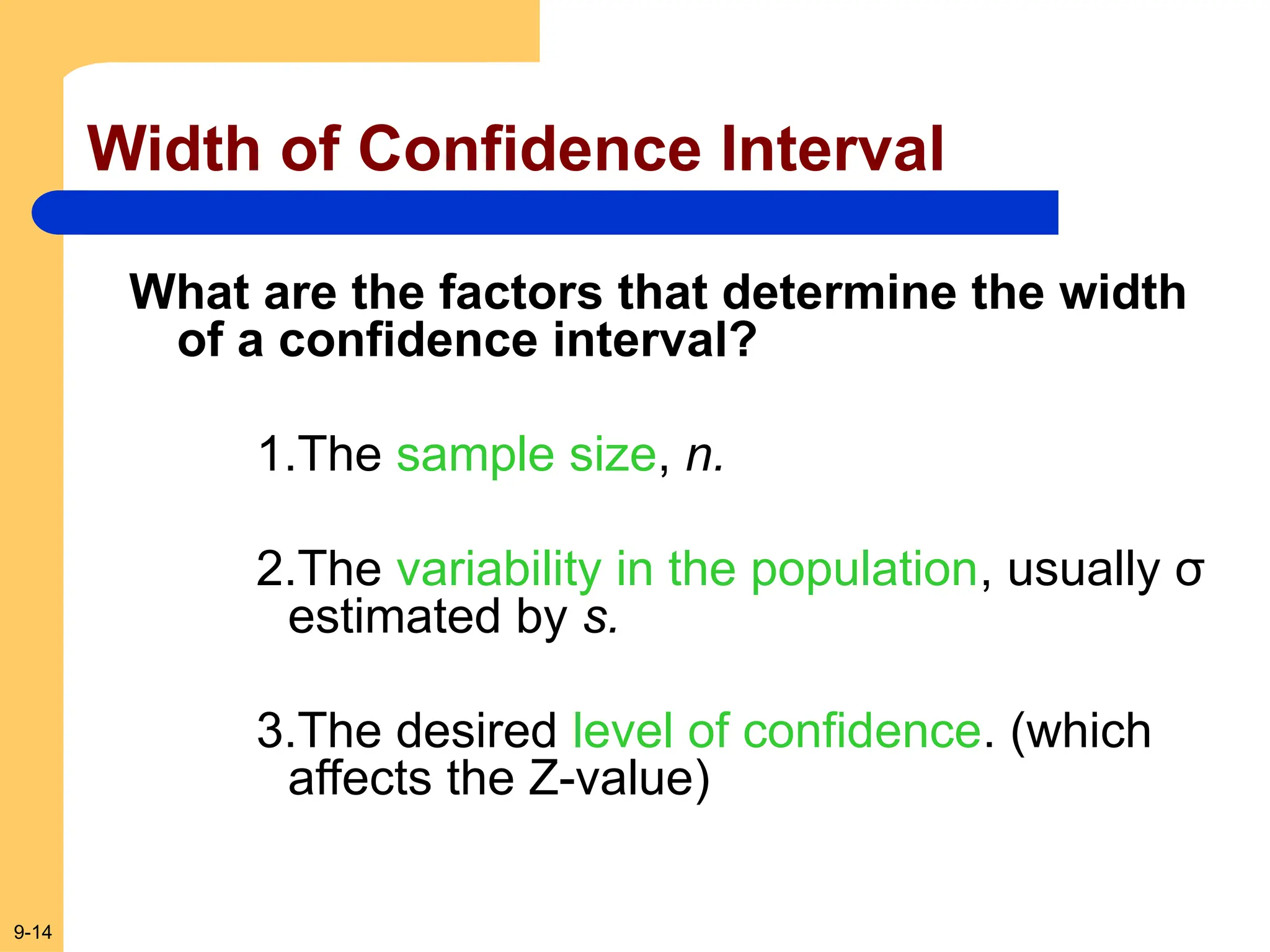 Width of Confidence Interval

What are the factors that determine the width of a confidence interval?

1.The sample size, $n$.

2.The variability in the population, usually σ estimated by $s$.

3.The desired level of confidence. (which affects the Z-value)

9-14